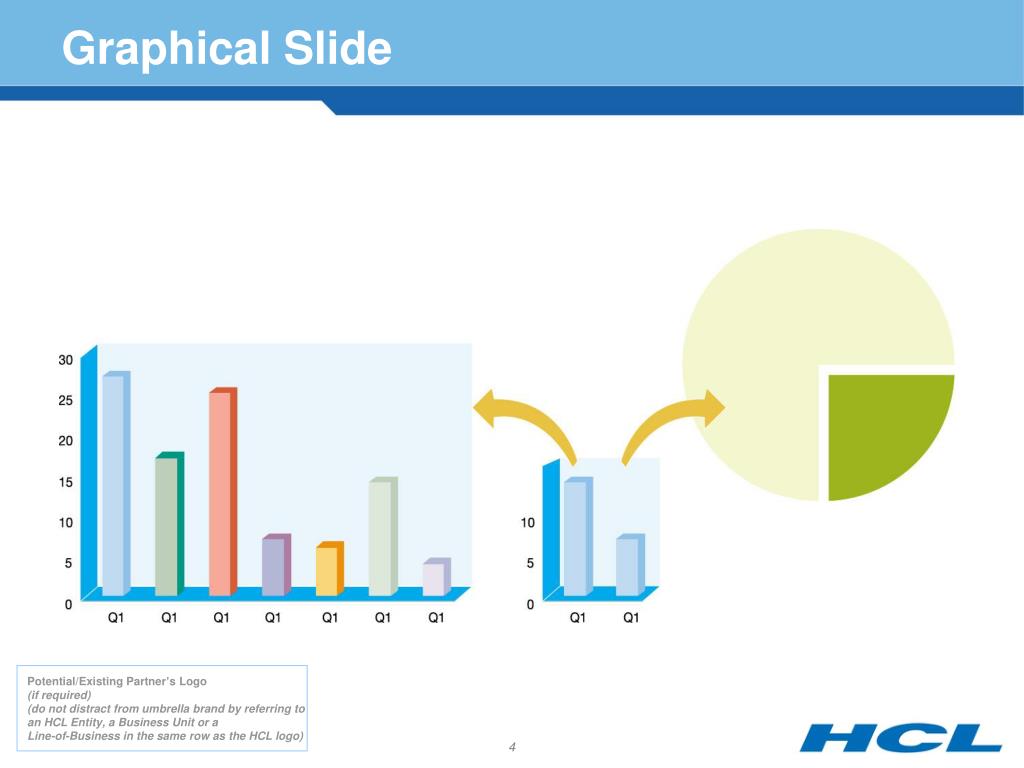 Graphical Slide

30
25
20
15
10
5
0
Q1 Q1 Q1 Q1 Q1 Q1 Q1

10
5
0
Q1 Q1

Potential/Existing Partner's Logo
(if required)
(do not distract from umbrella brand by referring to an HCL Entity, a Business Unit or a Line-of-Business in the same row as the HCL logo)

4

HCL